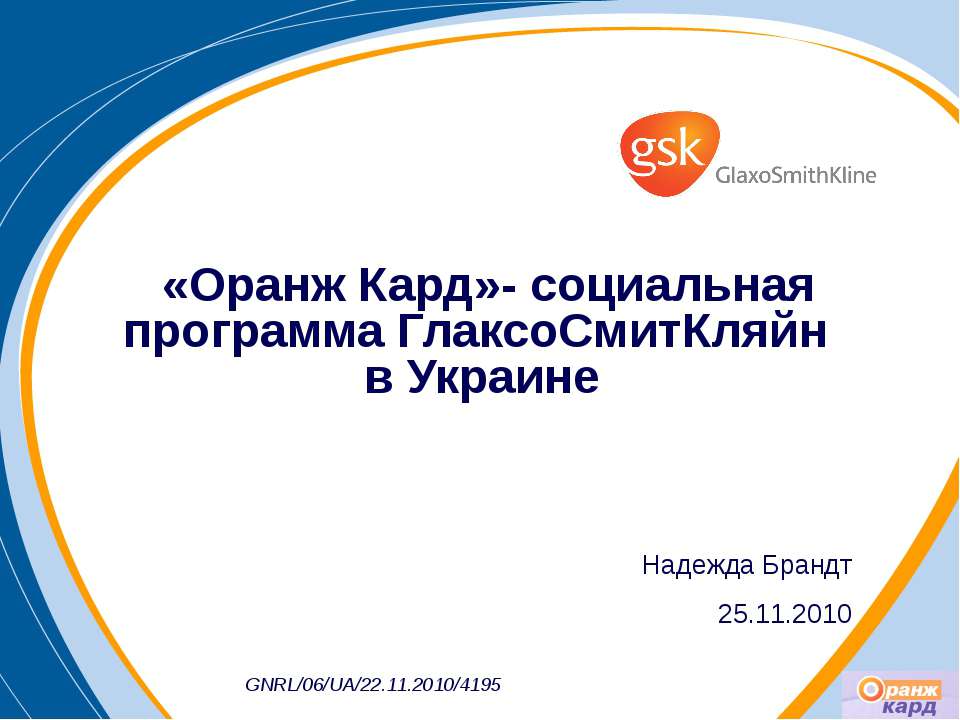 gsk GlaxoSmithKline

«Оранж Кард»- социальная программа ГлаксоСмитКляйн в Украине

Надежда Брандт

25.11.2010

GNRL/06/UA/22.11.2010/4195

Оранж кард